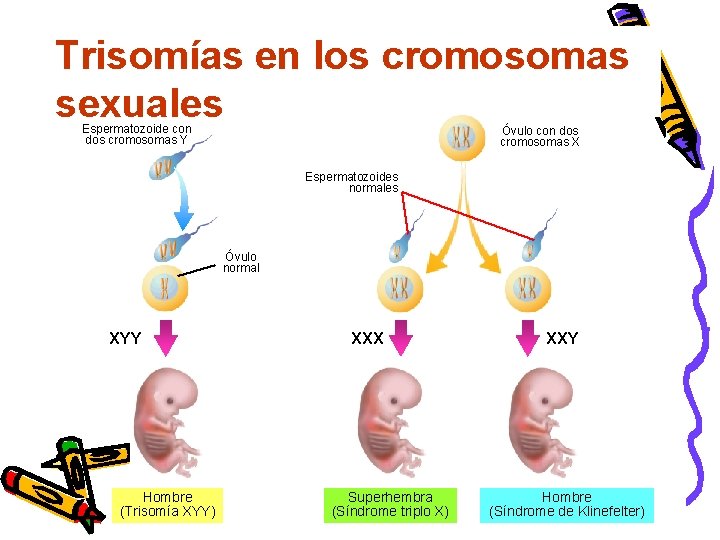 Trisomías en los cromosomas sexuales

Espermatozoide con dos cromosomas Y

Óvulo normal

XYY

Hombre (Trisomía XYY)

Óvulo con dos cromosomas X

Espermatozoides normales

XXX

XXY

Superhembra (Síndrome triplo X)

Hombre (Síndrome de Klinefelter)